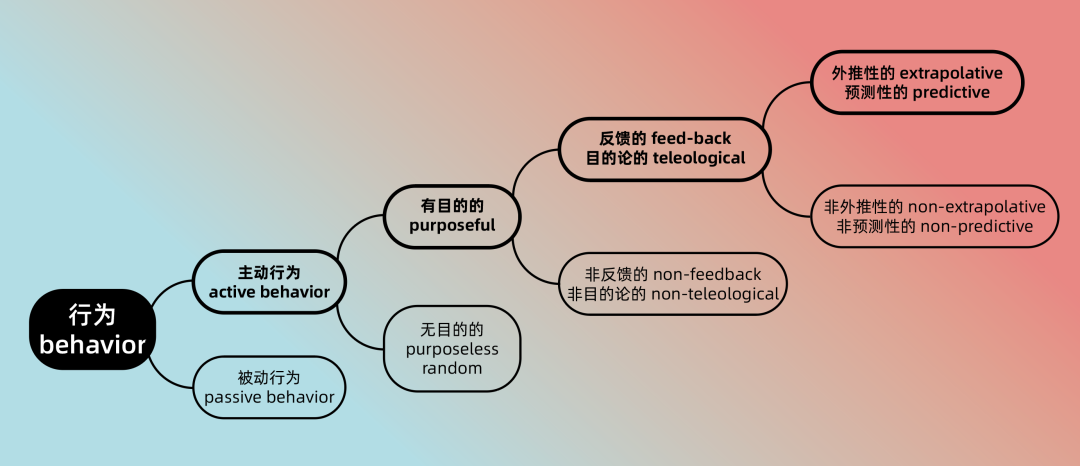 行为
behavior

主动行为
active behavior

被动行为
passive behavior

有目的的
purposeful

无目的的
purposeless
random

反馈的 feed-back
目的论的 teleological

非反馈的 non-feedback
非目的论的 non-teleological

外推性的 extrapolative
预测性的 predictive

非外推性的 non-extrapolative
非预测性的 non-predictive